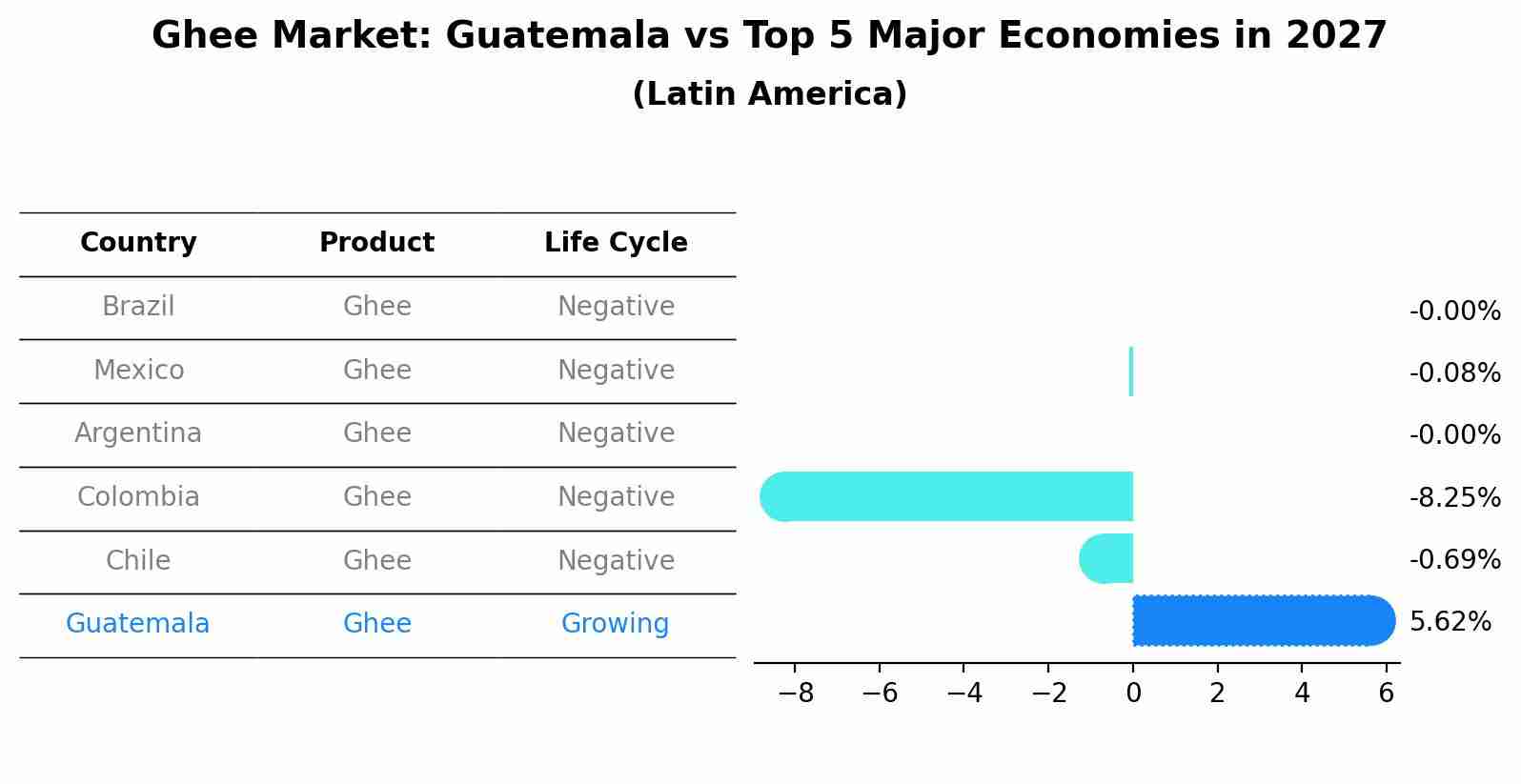 Ghee Market: Guatemala vs Top 5 Major Economies in 2027
(Latin America)

| Country | Product | Life Cycle |
|---|---|---|
| Brazil | Ghee | Negative |
| Mexico | Ghee | Negative |
| Argentina | Ghee | Negative |
| Colombia | Ghee | Negative |
| Chile | Ghee | Negative |
| Guatemala | Ghee | Growing |

-0.00%
-0.08%
-0.00%
-8.25%
-0.69%
5.62%

−8 −6 −4 −2 0 2 4 6